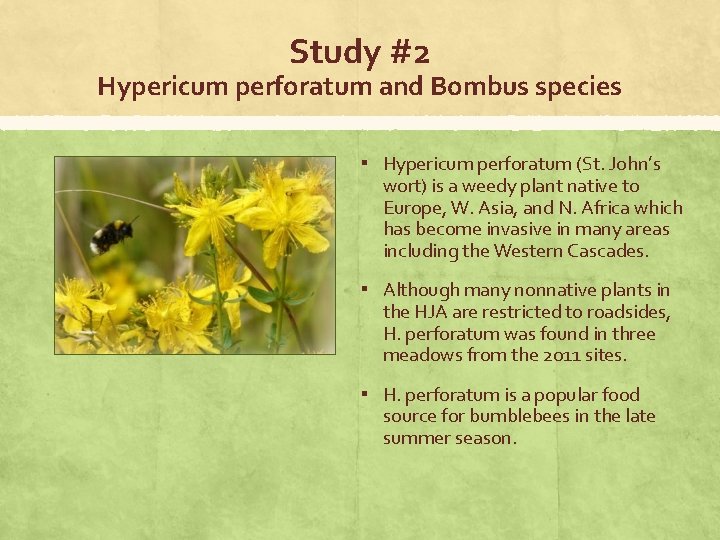 Study #2
Hypericum perforatum and Bombus species

▪ Hypericum perforatum (St. John's wort) is a weedy plant native to Europe, W. Asia, and N. Africa which has become invasive in many areas including the Western Cascades.

▪ Although many nonnative plants in the HJA are restricted to roadsides, H. perforatum was found in three meadows from the 2011 sites.

▪ H. perforatum is a popular food source for bumblebees in the late summer season.